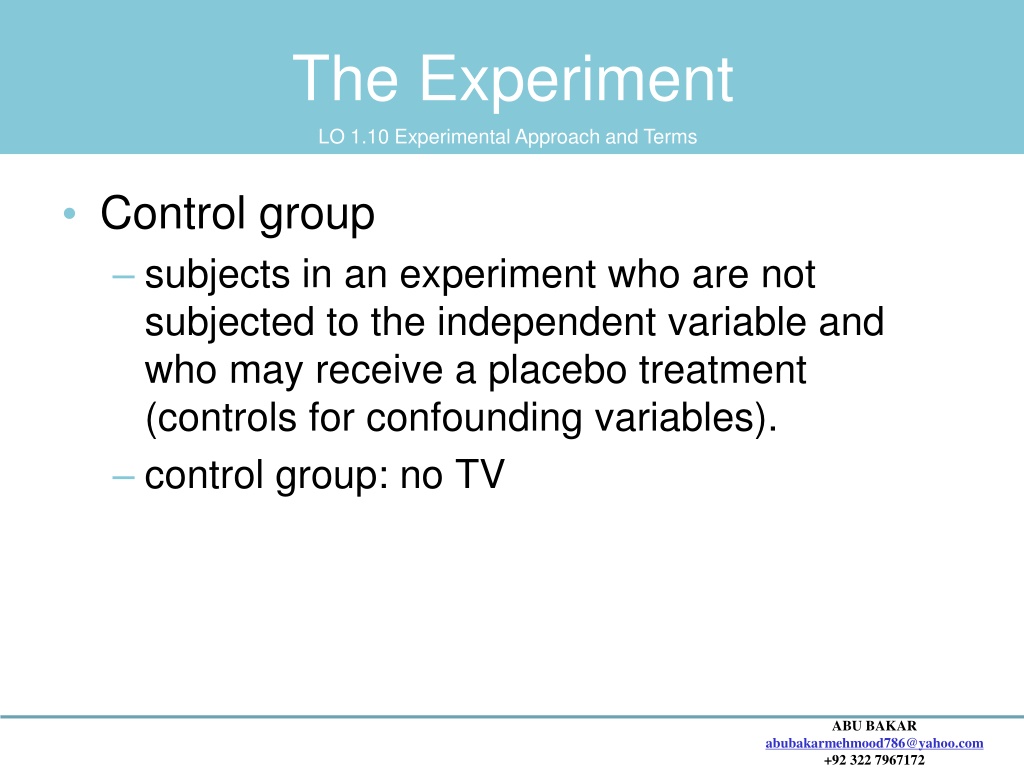 The Experiment

LO 1.10 Experimental Approach and Terms

• Control group
– subjects in an experiment who are not subjected to the independent variable and who may receive a placebo treatment (controls for confounding variables).
– control group: no TV

ABU BAKAR
abubakarmehmood786@yahoo.com
+92 322 7967172